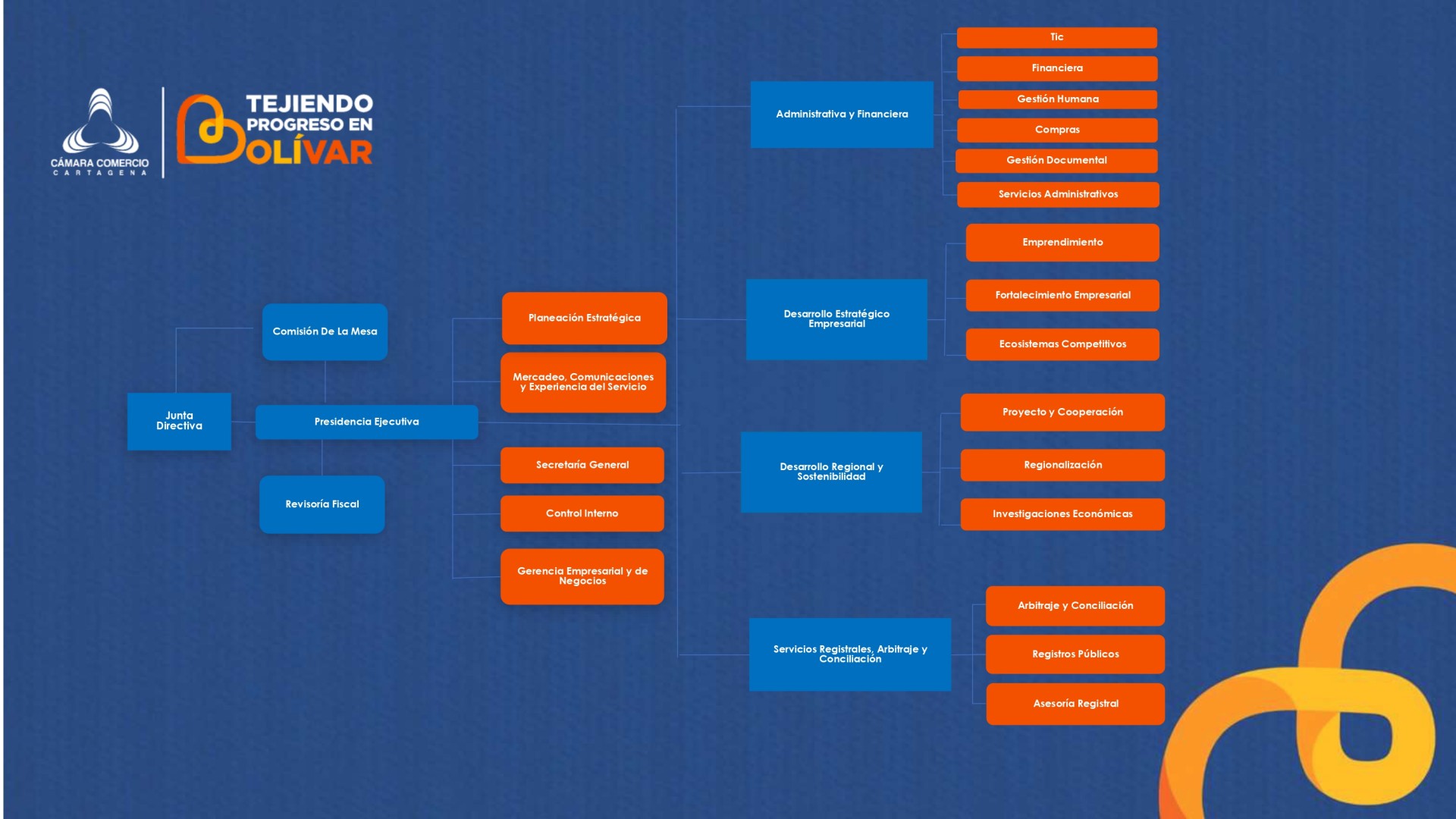 CÁMARA COMERCIO
CARTAGENA

TEJIENDO PROGRESO EN BOLÍVAR

Junta Directiva

Comisión De La Mesa

Presidencia Ejecutiva

Revisoría Fiscal

Planeación Estratégica

Mercadeo, Comunicaciones y Experiencia del Servicio

Secretaría General

Control Interno

Gerencia Empresarial y de Negocios

Administrativa y Financiera

Tic

Financiera

Gestión Humana

Compras

Gestión Documental

Servicios Administrativos

Desarrollo Estratégico Empresarial

Emprendimiento

Fortalecimiento Empresarial

Ecosistemas Competitivos

Desarrollo Regional y Sostenibilidad

Proyecto y Cooperación

Regionalización

Investigaciones Económicas

Servicios Registrales, Arbitraje y Conciliación

Arbitraje y Conciliación

Registros Públicos

Asesoría Registral